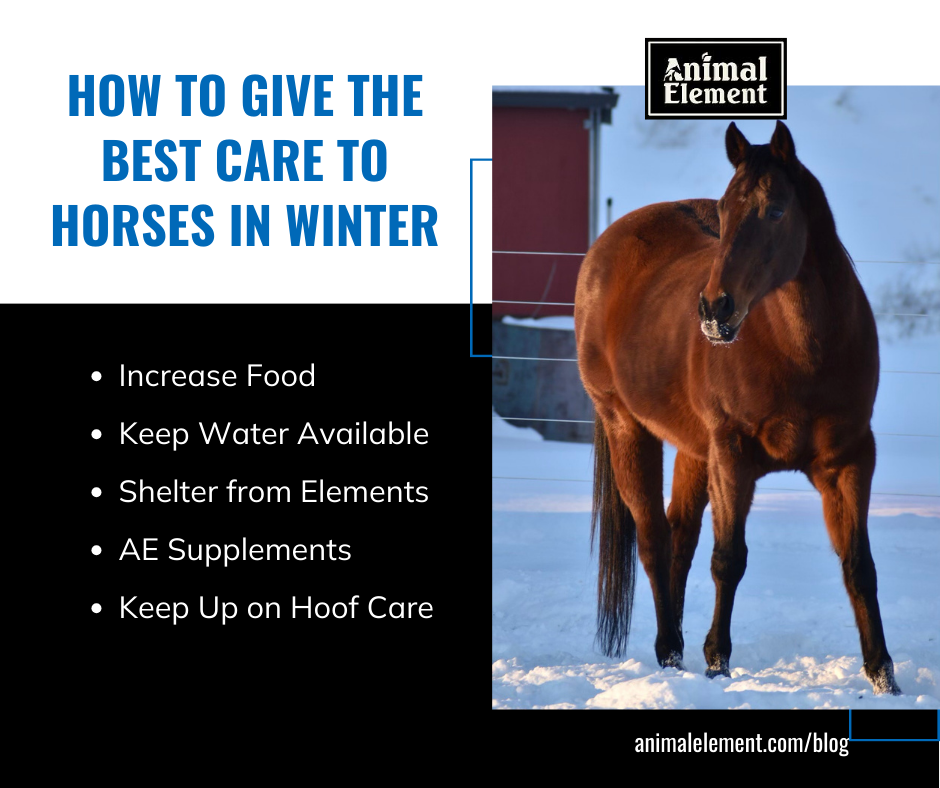 HOW TO GIVE THE BEST CARE TO HORSES IN WINTER

Animal Element

- Increase Food
- Keep Water Available
- Shelter from Elements
- AE Supplements
- Keep Up on Hoof Care

animalelement.com/blog